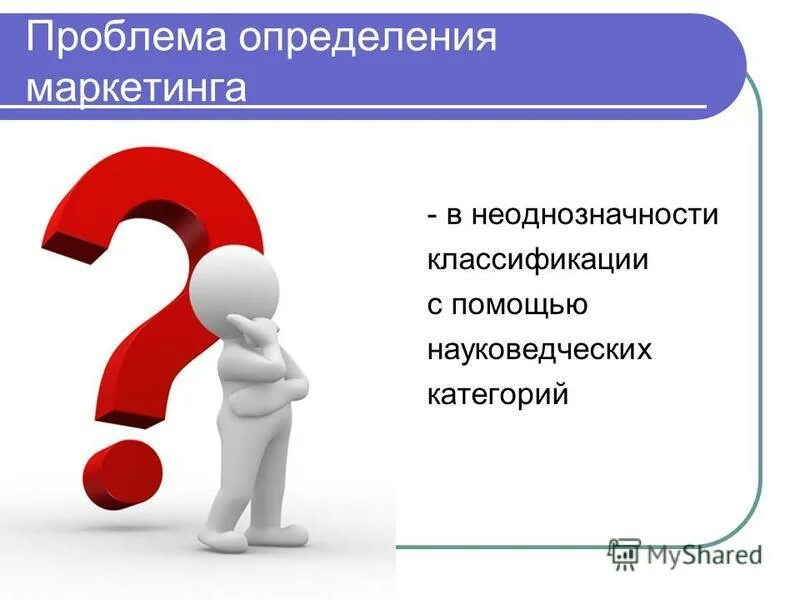 Проблема определения маркетинга

- в неоднозначности классификации с помощью науковедческих категорий

MyShared